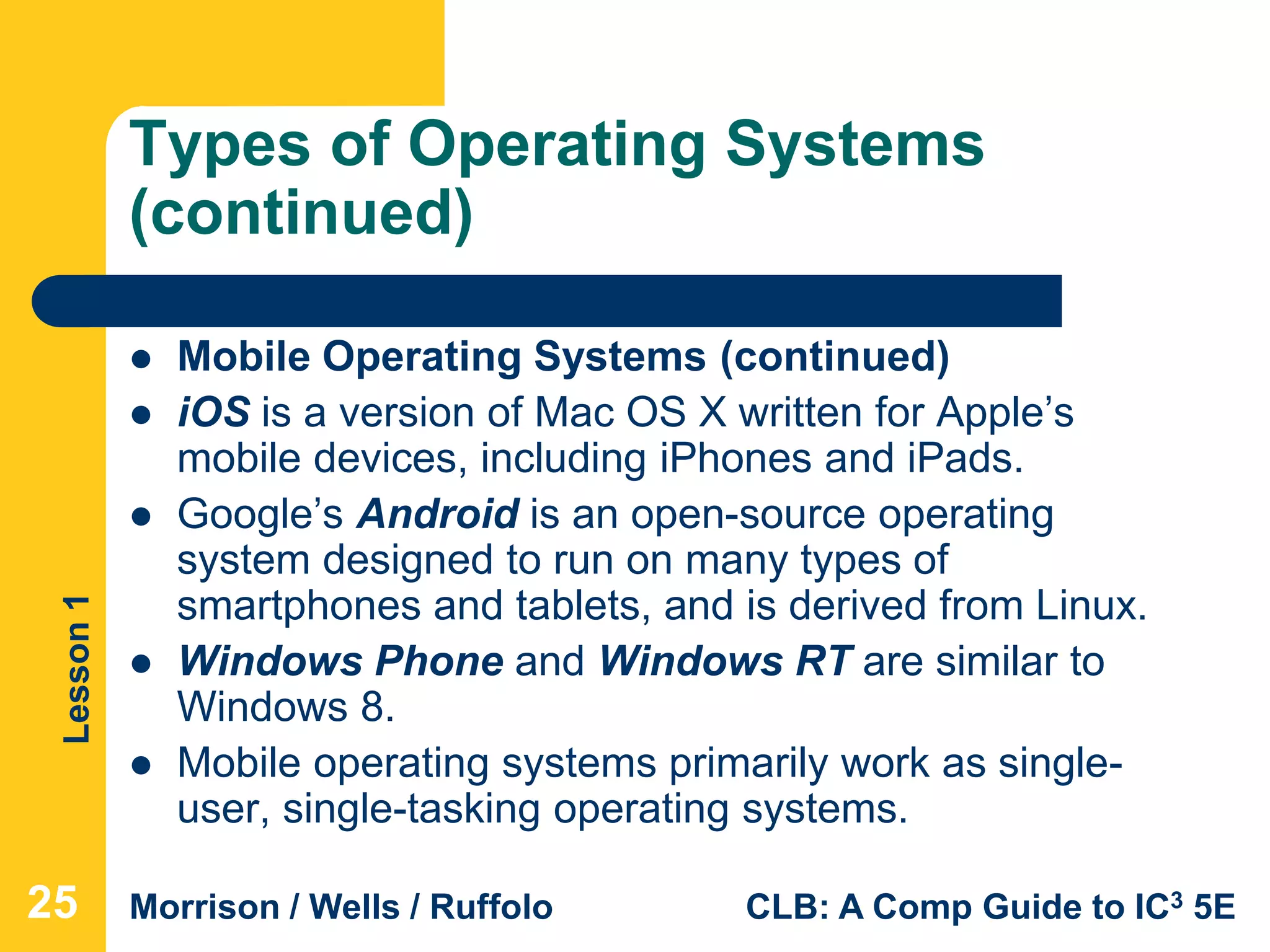 Types of Operating Systems (continued)

- Mobile Operating Systems (continued)
- iOS is a version of Mac OS X written for Apple's mobile devices, including iPhones and iPads.
- Google's Android is an open-source operating system designed to run on many types of smartphones and tablets, and is derived from Linux.
- Windows Phone and Windows RT are similar to Windows 8.
- Mobile operating systems primarily work as single-user, single-tasking operating systems.

Lesson 1

25

Morrison / Wells / Ruffolo

CLB: A Comp Guide to IC$^3$ 5E